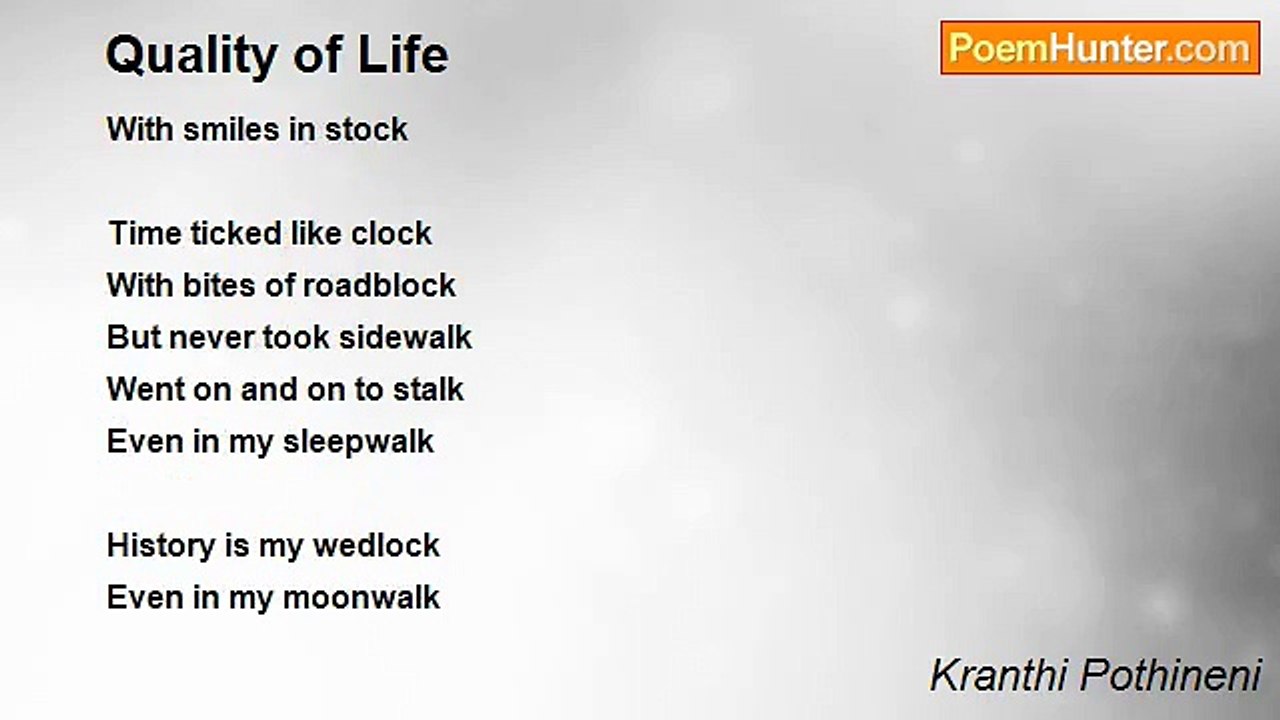 Quality of Life

PoemHunter.com

With smiles in stock

Time ticked like clock
With bites of roadblock
But never took sidewalk
Went on and on to stalk
Even in my sleepwalk

History is my wedlock
Even in my moonwalk

Kranthi Pothineni